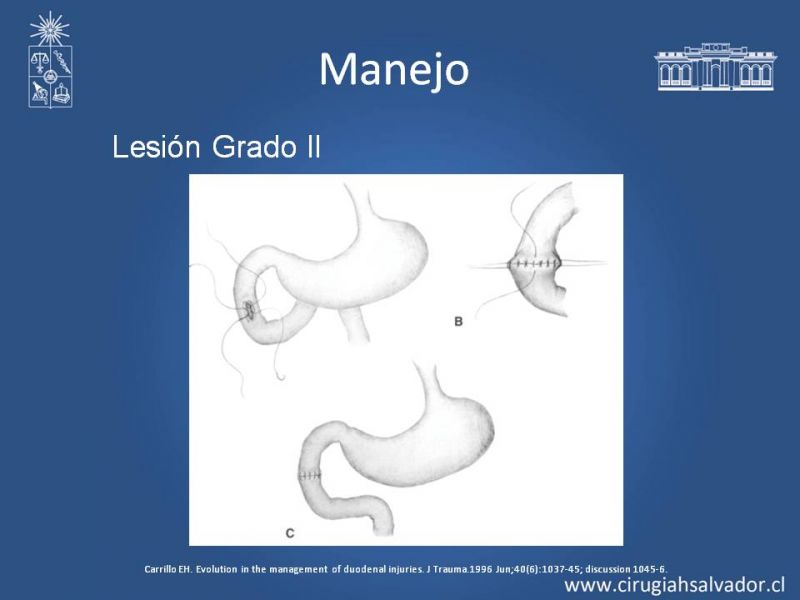 Manejo

Lesión Grado II

B

C

Carrillo EH. Evolution in the management of duodenal injuries. J Trauma.1996 Jun;40(6):1037-45; discussion 1045-6.

www.cirugiahsalvador.cl